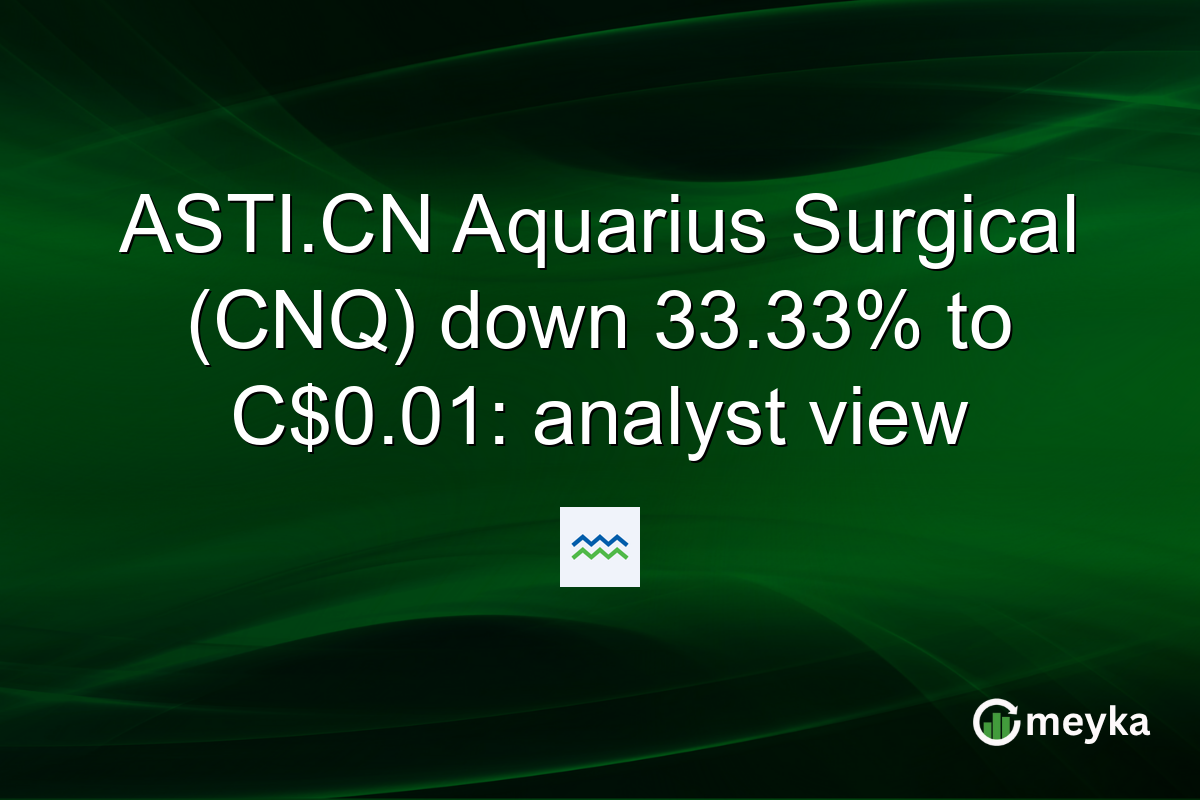 ASTI.CN Aquarius Surgical (CNQ) down 33.33% to C$0.01: analyst view

meyka